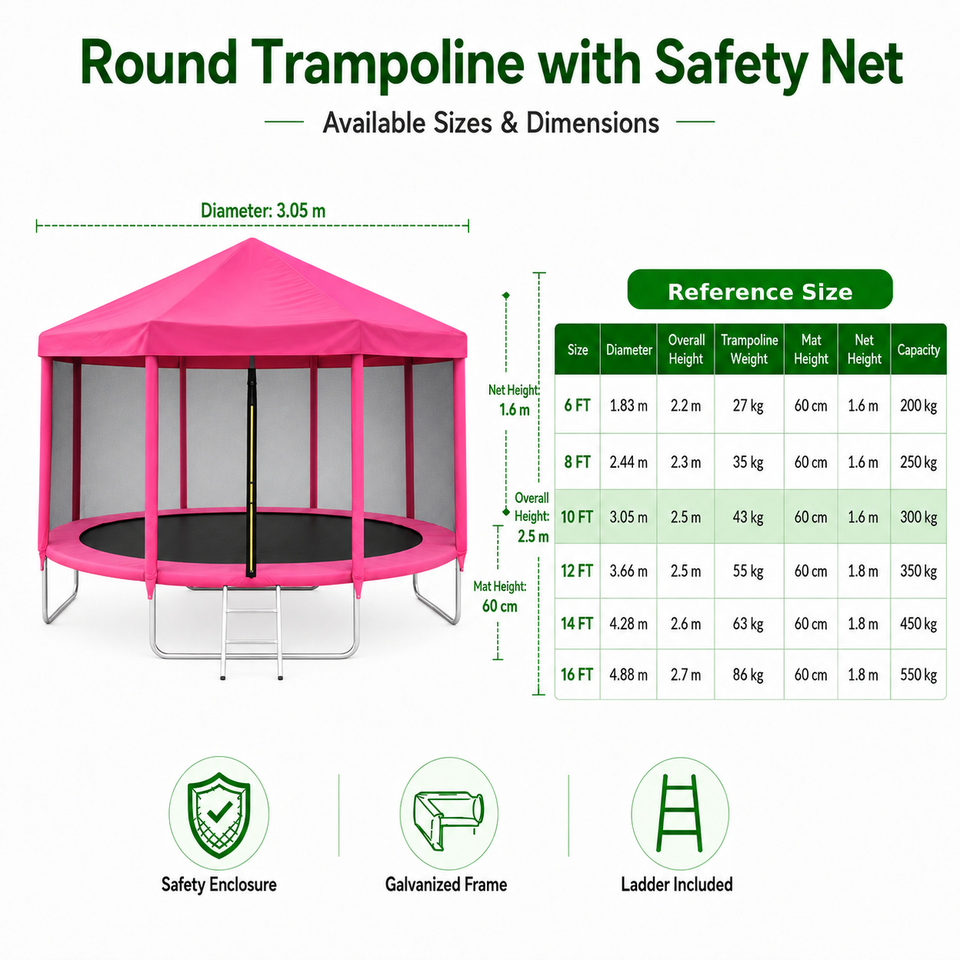 Round Trampoline with Safety Net

Available Sizes & Dimensions

Diameter: 3.05 m

Net Height: 1.6 m

Overall Height: 2.5 m

Mat Height: 60 cm

Reference Size

| Size | Diameter | Overall Height | Trampoline Weight | Mat Height | Net Height | Capacity |
|---|---|---|---|---|---|---|
| 6 FT | 1.83 m | 2.2 m | 27 kg | 60 cm | 1.6 m | 200 kg |
| 8 FT | 2.44 m | 2.3 m | 35 kg | 60 cm | 1.6 m | 250 kg |
| 10 FT | 3.05 m | 2.5 m | 43 kg | 60 cm | 1.6 m | 300 kg |
| 12 FT | 3.66 m | 2.5 m | 55 kg | 60 cm | 1.8 m | 350 kg |
| 14 FT | 4.28 m | 2.6 m | 63 kg | 60 cm | 1.8 m | 450 kg |
| 16 FT | 4.88 m | 2.7 m | 86 kg | 60 cm | 1.8 m | 550 kg |

Safety Enclosure

Galvanized Frame

Ladder Included